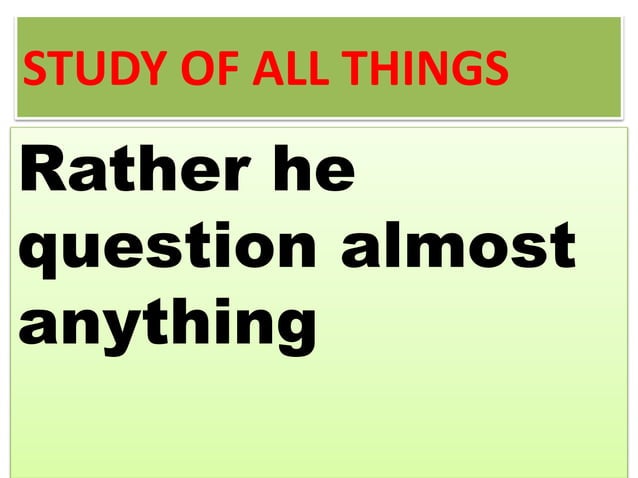 STUDY OF ALL THINGS

Rather he question almost anything